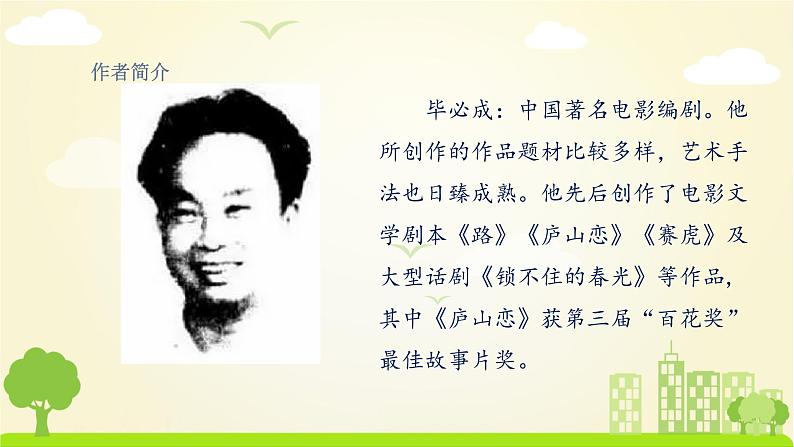 作者简介

毕必成：中国著名电影编剧。他所创作的作品题材比较多样，艺术手法也日臻成熟。他先后创作了电影文学剧本《路》《庐山恋》《赛虎》及大型话剧《锁不住的春光》等作品，其中《庐山恋》获第三届“百花奖”最佳故事片奖。